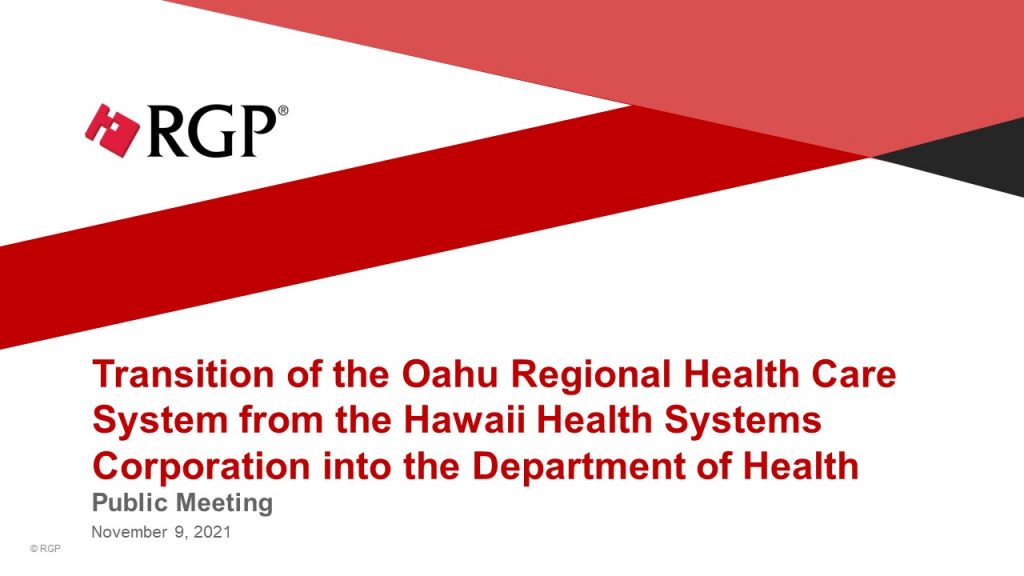 RGP®

Transition of the Oahu Regional Health Care System from the Hawaii Health Systems Corporation into the Department of Health

Public Meeting

November 9, 2021

© RGP